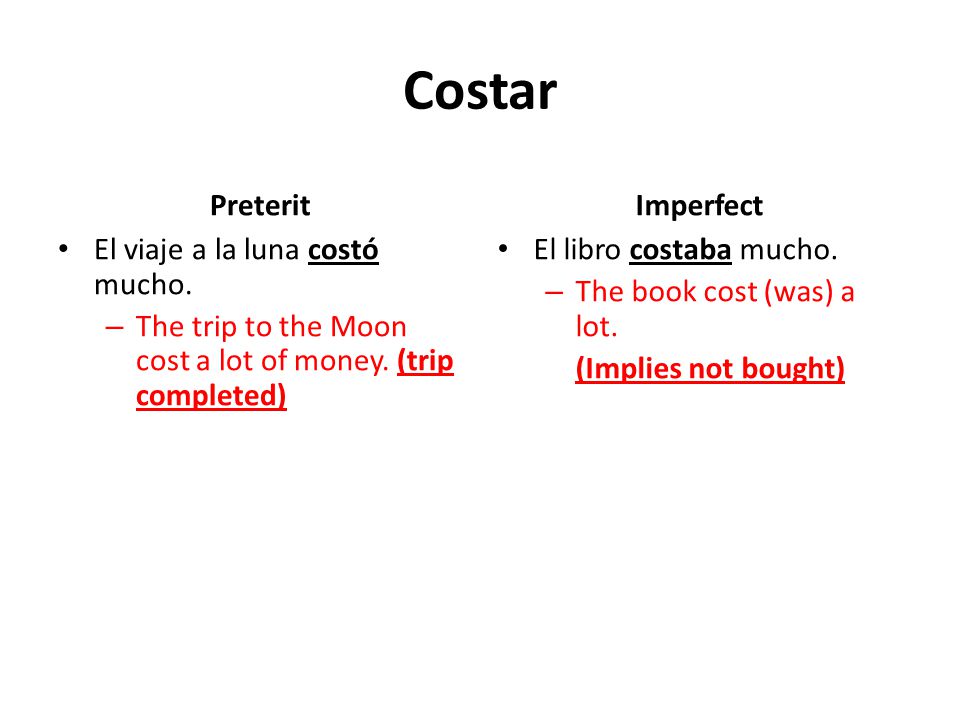 Costar

Preterit

• El viaje a la luna costó mucho.
– The trip to the Moon cost a lot of money. (trip completed)

Imperfect

• El libro costaba mucho.
– The book cost (was) a lot.
(Implies not bought)